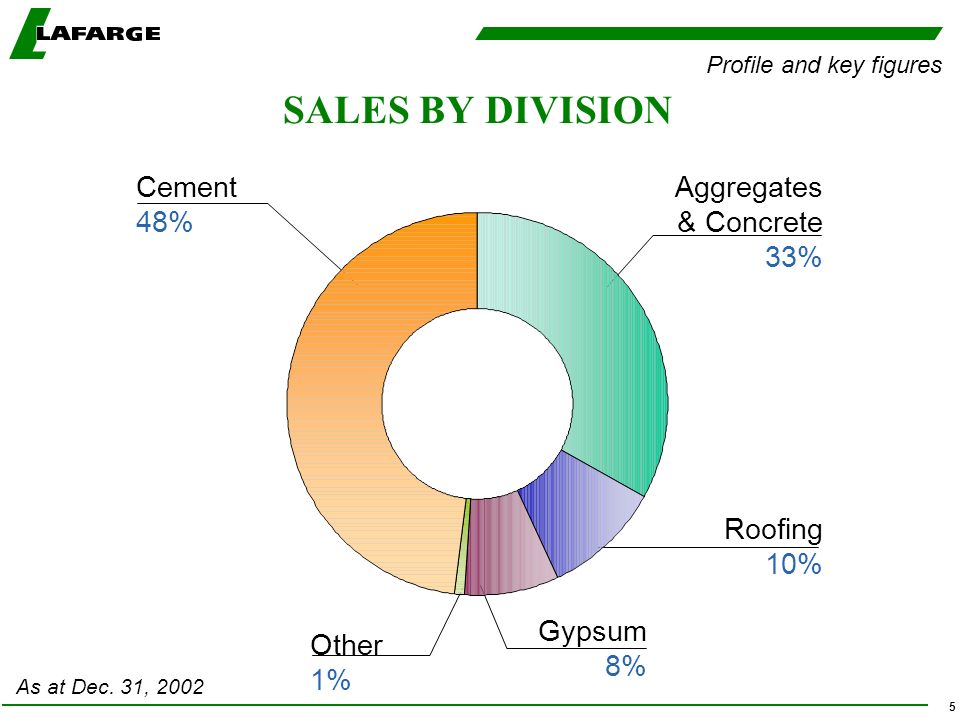 LAFARGE

Profile and key figures

SALES BY DIVISION

Cement
48%

Aggregates & Concrete
33%

Roofing
10%

Gypsum
8%

Other
1%

As at Dec. 31, 2002

5